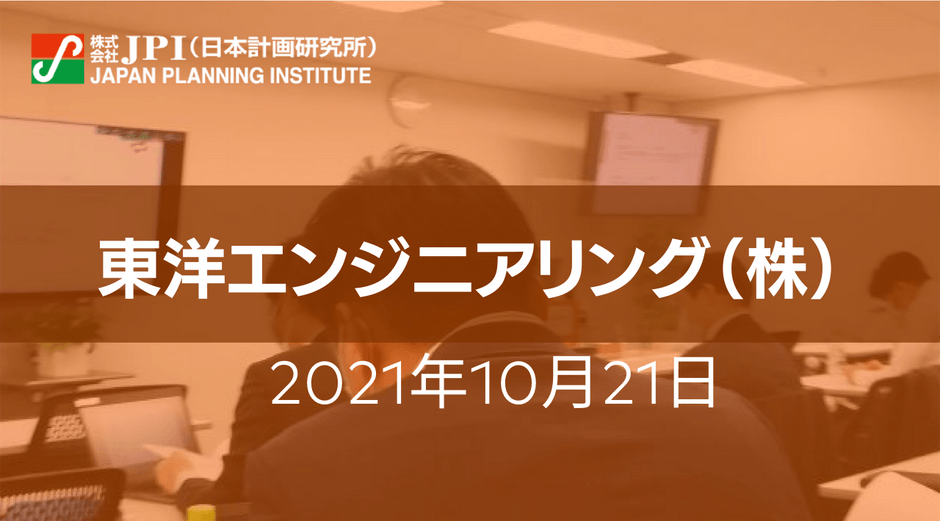 株式会社 JPI（日本計画研究所）
JAPAN PLANNING INSTITUTE

東洋エンジニアリング（株）

2021年10月21日